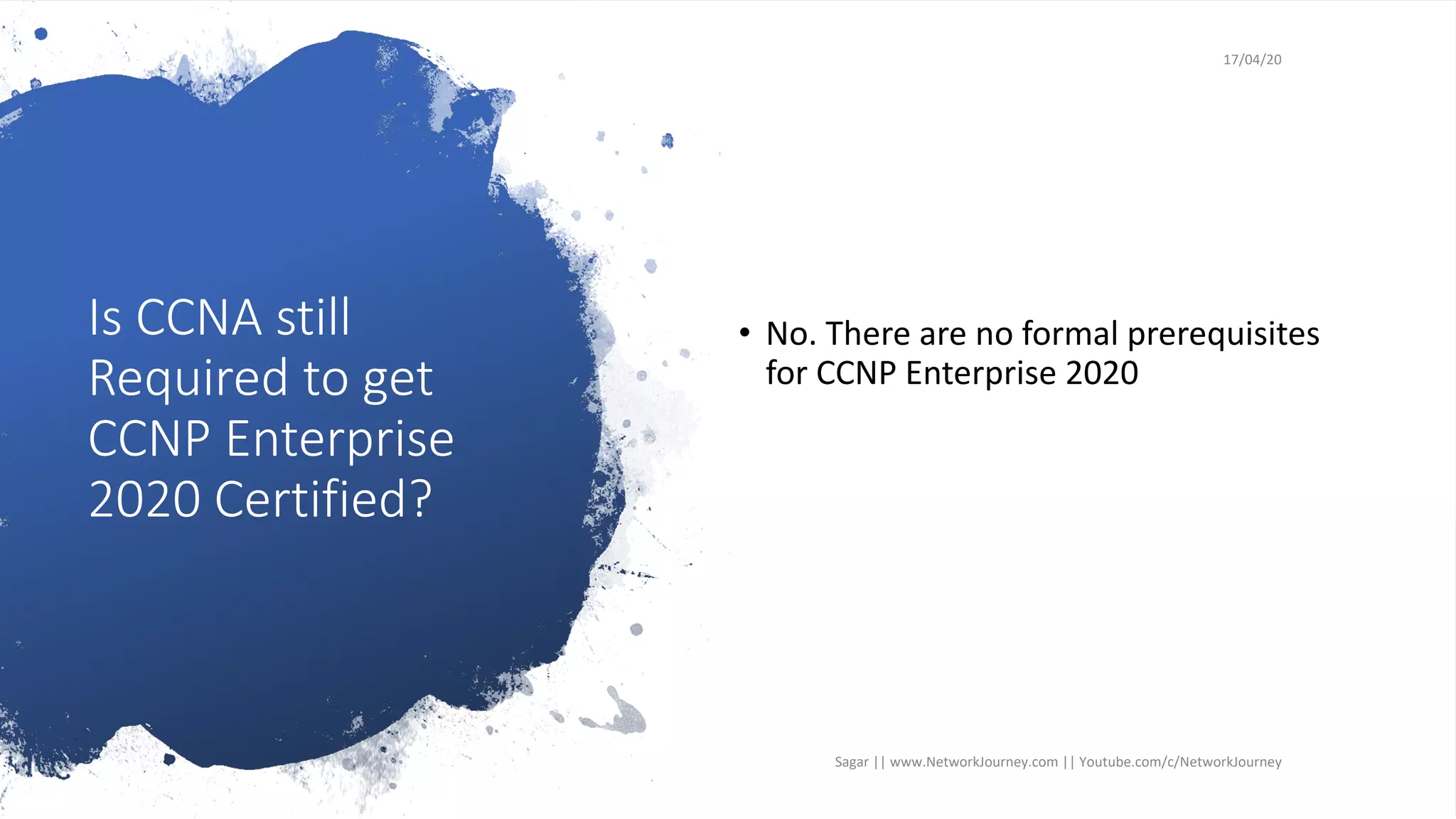 17/04/20

Is CCNA still Required to get CCNP Enterprise 2020 Certified?

• No. There are no formal prerequisites for CCNP Enterprise 2020

Sagar || www.NetworkJourney.com || Youtube.com/c/NetworkJourney